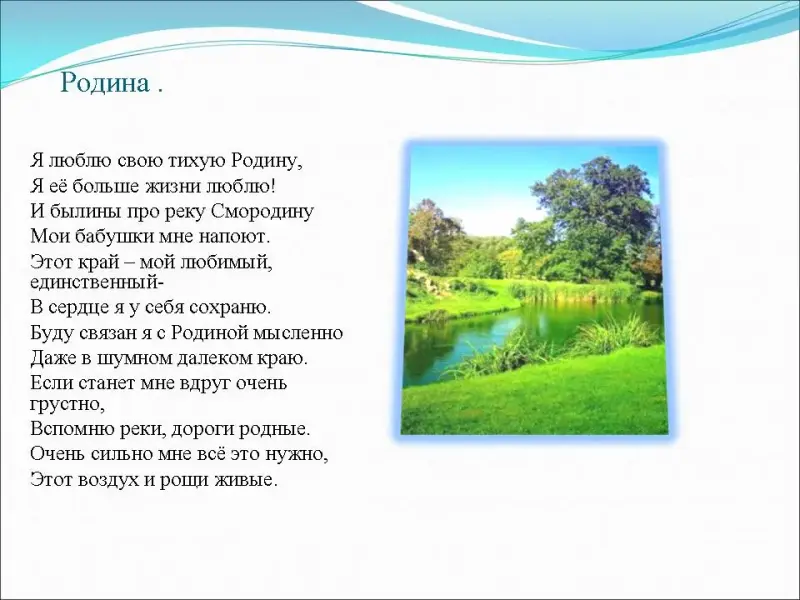 Родина .

Я люблю свою тихую Родину,
Я её больше жизни люблю!
И былины про реку Смородину
Мои бабушки мне напоют.
Этот край – мой любимый, единственный-
В сердце я у себя сохраню.
Буду связан я с Родиной мысленно
Даже в шумном далеком краю.
Если станет мне вдруг очень грустно,
Вспомню реки, дороги родные.
Очень сильно мне всё это нужно,
Этот воздух и рощи живые.